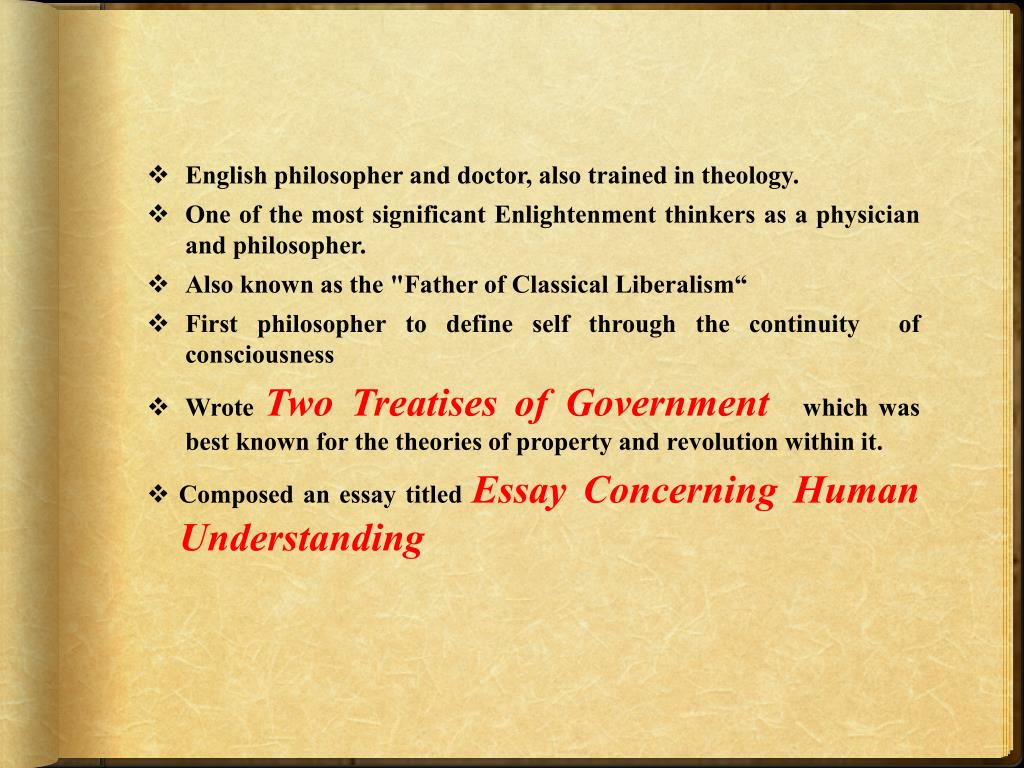 ❖ English philosopher and doctor, also trained in theology.

❖ One of the most significant Enlightenment thinkers as a physician and philosopher.

❖ Also known as the "Father of Classical Liberalism“

❖ First philosopher to define self through the continuity of consciousness

❖ Wrote Two Treatises of Government which was best known for the theories of property and revolution within it.

❖ Composed an essay titled Essay Concerning Human Understanding